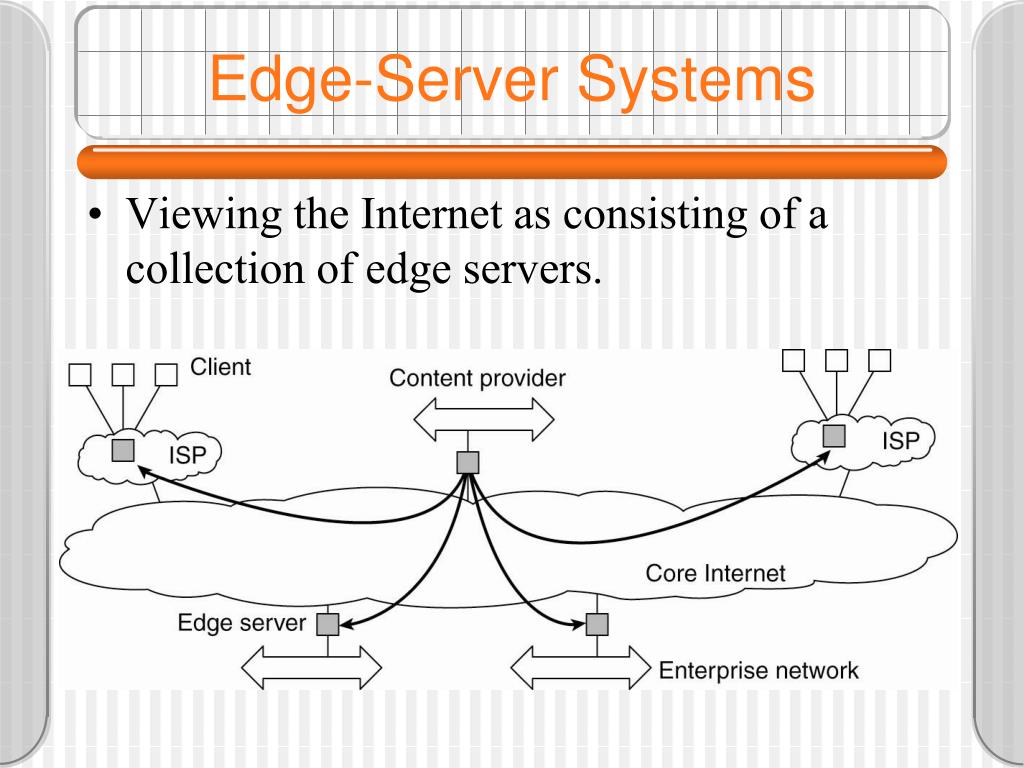 Edge-Server Systems

• Viewing the Internet as consisting of a collection of edge servers.

Client
Content provider
ISP
ISP
Core Internet
Edge server
Enterprise network